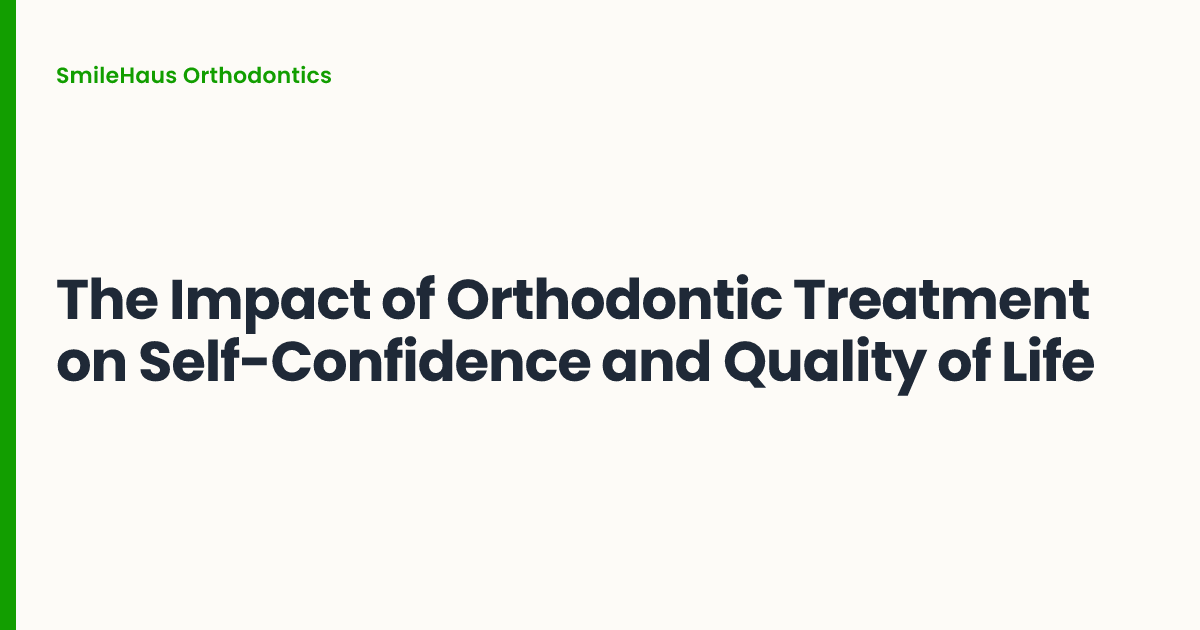 SmileHaus Orthodontics

The Impact of Orthodontic Treatment on Self-Confidence and Quality of Life